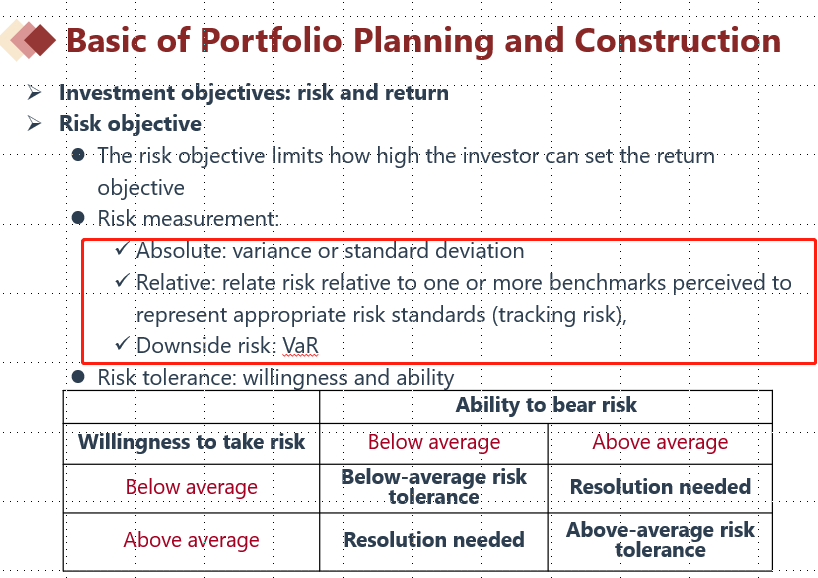 Basic of Portfolio Planning and Construction

➢ Investment objectives: risk and return

➢ Risk objective

● The risk objective limits how high the investor can set the return objective

● Risk measurement:

✓ Absolute: variance or standard deviation

✓ Relative: relate risk relative to one or more benchmarks perceived to represent appropriate risk standards (tracking risk),

✓ Downside risk: VaR

● Risk tolerance: willingness and ability

| | Ability to bear risk | |
|---|---|---|
| Willingness to take risk | Below average | Above average |
| Below average | Below-average risk tolerance | Resolution needed |
| Above average | Resolution needed | Above-average risk tolerance |